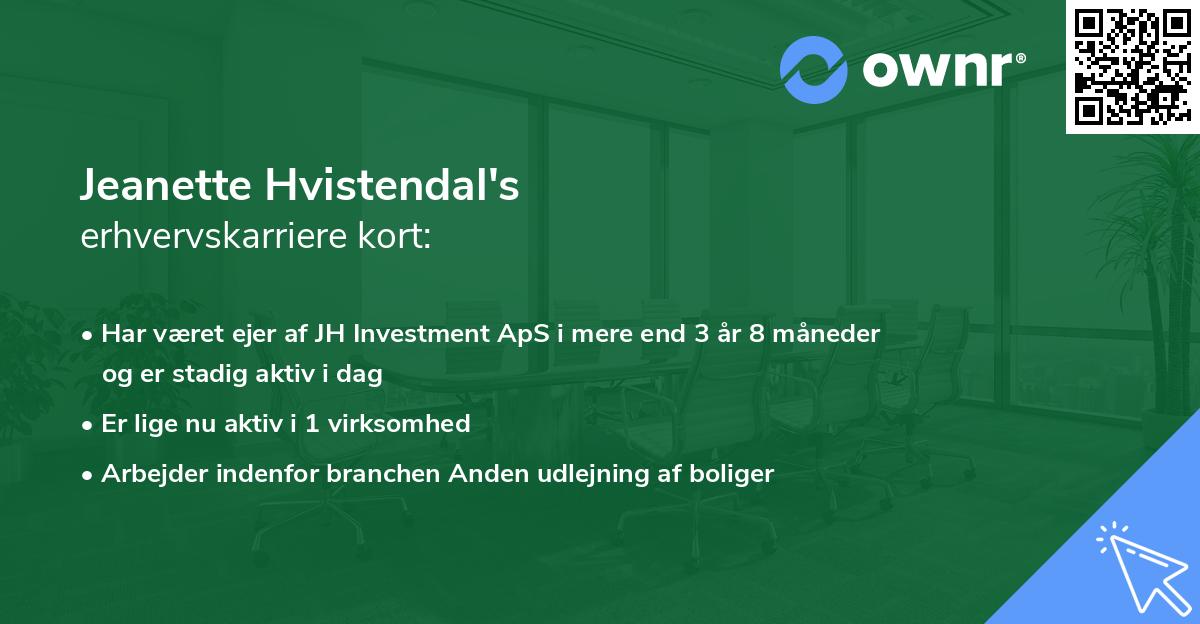 ownr®

Jeanette Hvistendal's
erhvervskarriere kort:

• Har været ejer af JH Investment ApS i mere end 3 år 8 måneder og er stadig aktiv i dag
• Er lige nu aktiv i 1 virksomhed
• Arbejder indenfor branchen Anden udlejning af boliger